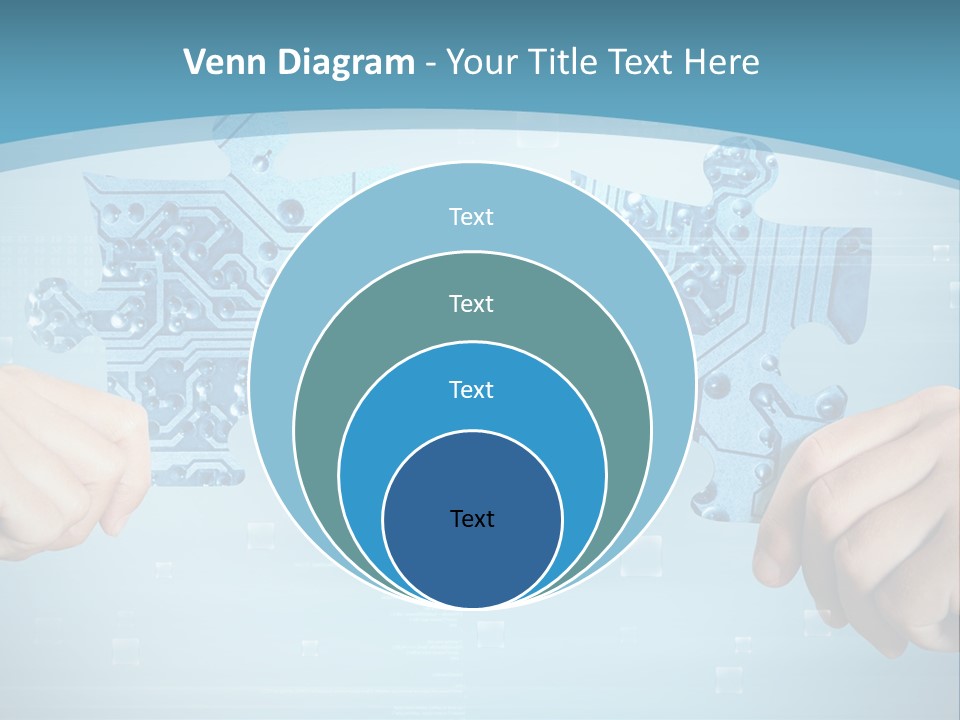 Venn Diagram - Your Title Text Here

Text

Text

Text

Text